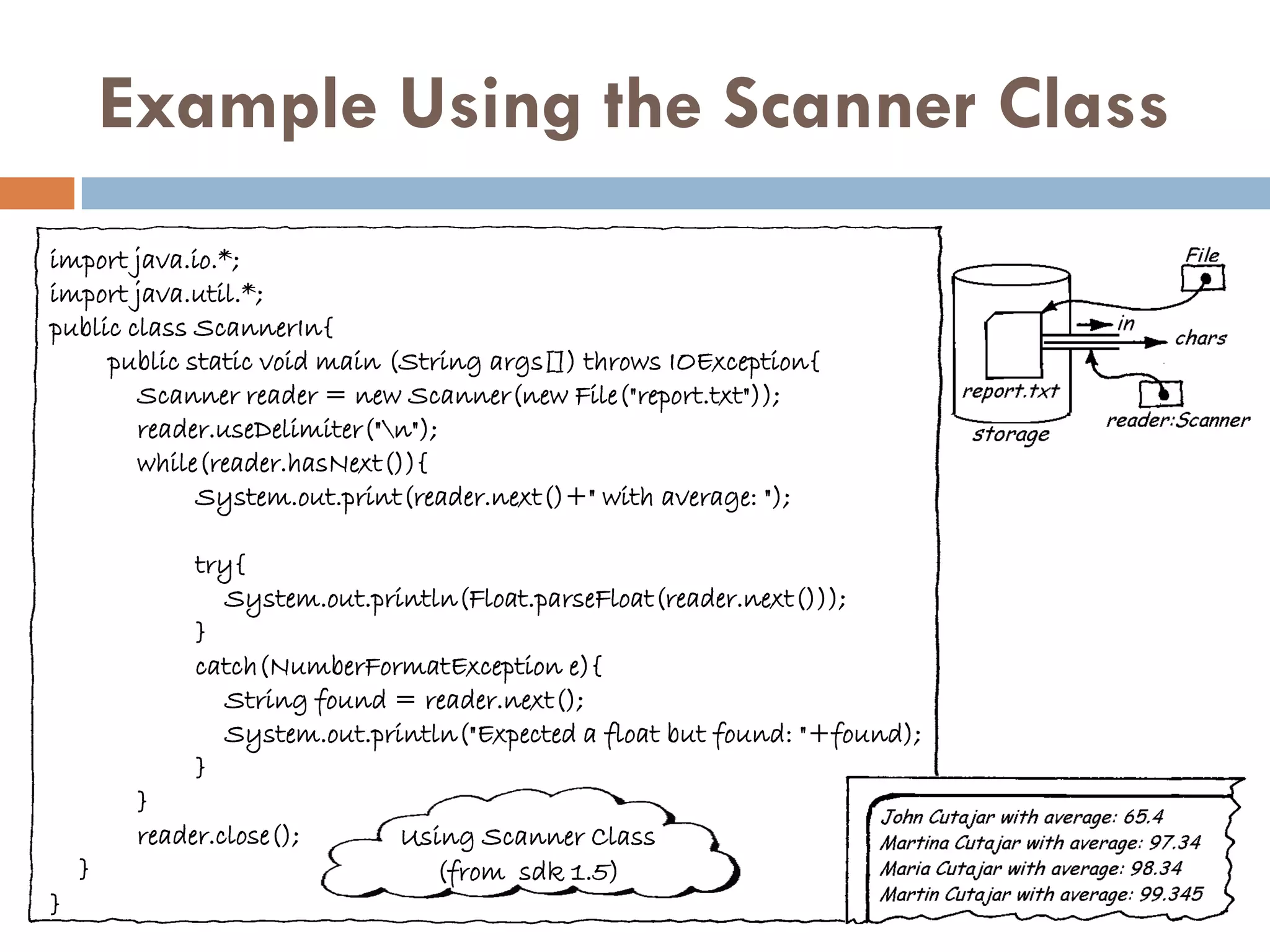 Example Using the Scanner Class

import java.io.*;
import java.util.*;
public class ScannerIn{
public static void main (String args[]) throws IOException{
Scanner reader = new Scanner(new File("report.txt"));
reader.useDelimiter("\n");
while(reader.hasNext()){
System.out.print(reader.next()+" with average: ");

try{
System.out.println(Float.parseFloat(reader.next()));
}
catch(NumberFormatException e){
String found = reader.next();
System.out.println("Expected a float but found: "+found);
}
}
reader.close();
}
}

Using Scanner Class
(from sdk 1.5)

File
in
chars
report.txt
storage
reader:Scanner

John Cutajar with average: 65.4
Martina Cutajar with average: 97.34
Maria Cutajar with average: 98.34
Martin Cutajar with average: 99.345